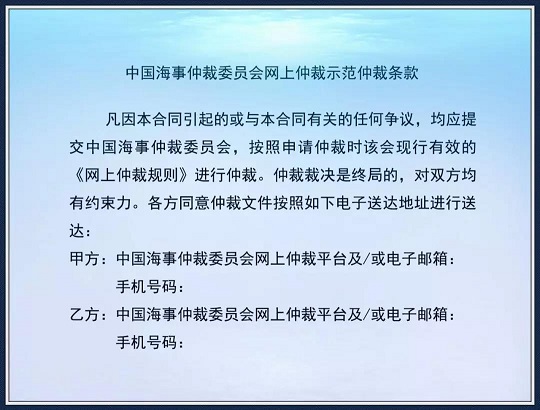 中国海事仲裁委员会网上仲裁示范仲裁条款

凡因本合同引起的或与本合同有关的任何争议，均应提交中国海事仲裁委员会，按照申请仲裁时该会现行有效的《网上仲裁规则》进行仲裁。仲裁裁决是终局的，对双方均有约束力。各方同意仲裁文件按照如下电子送达地址进行送达：

甲方：中国海事仲裁委员会网上仲裁平台及/或电子邮箱：
手机号码：

乙方：中国海事仲裁委员会网上仲裁平台及/或电子邮箱：
手机号码：